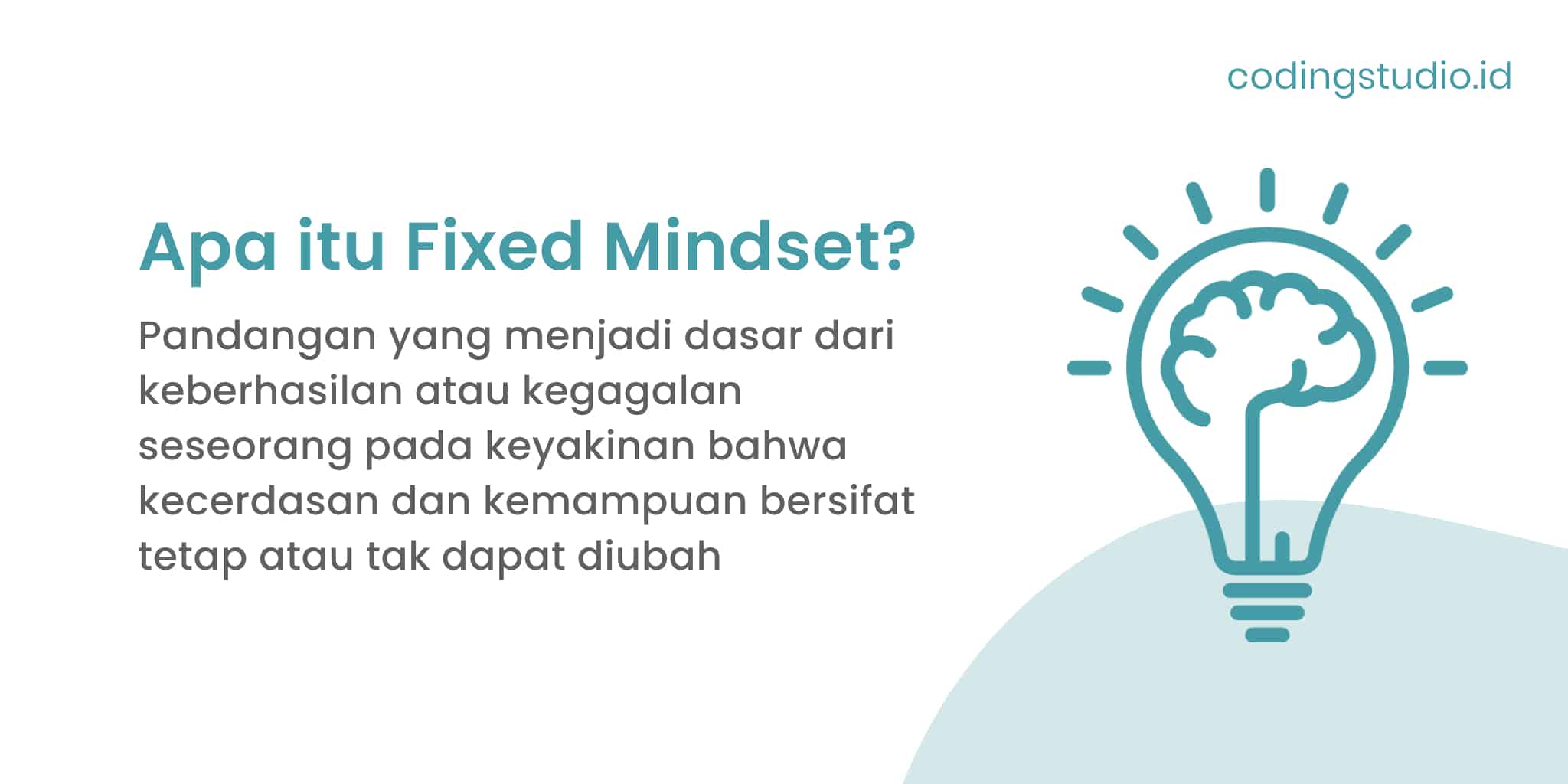 codingstudio.id

Apa itu Fixed Mindset?

Pandangan yang menjadi dasar dari keberhasilan atau kegagalan seseorang pada keyakinan bahwa kecerdasan dan kemampuan bersifat tetap atau tak dapat diubah